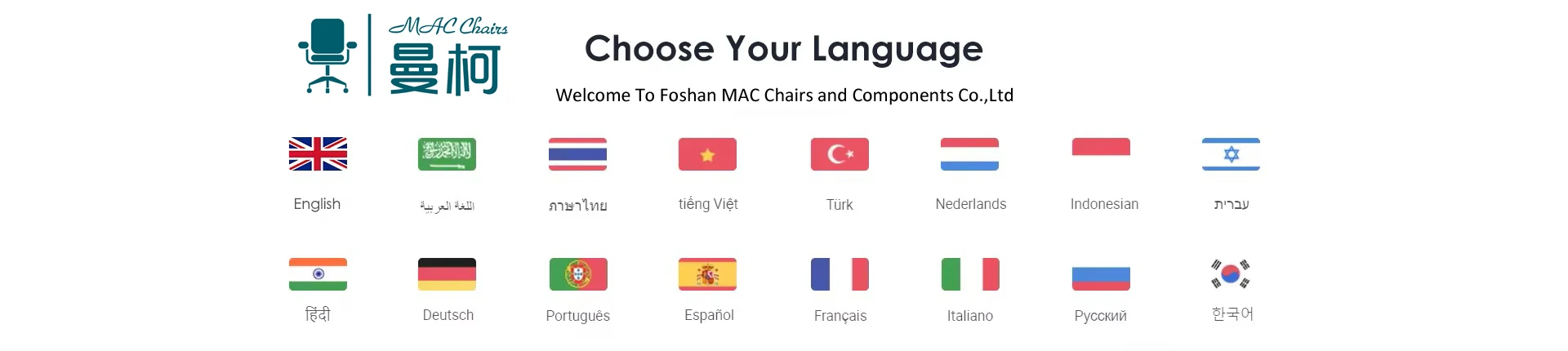 MAC Chairs
曼柯

Choose Your Language

Welcome To Foshan MAC Chairs and Components Co.,Ltd

English

اللغة العربية

ภาษาไทย

tiếng Việt

Türk

Nederlands

Indonesian

עברית

हिंदी

Deutsch

Português

Español

Français

Italiano

Русский

한국어